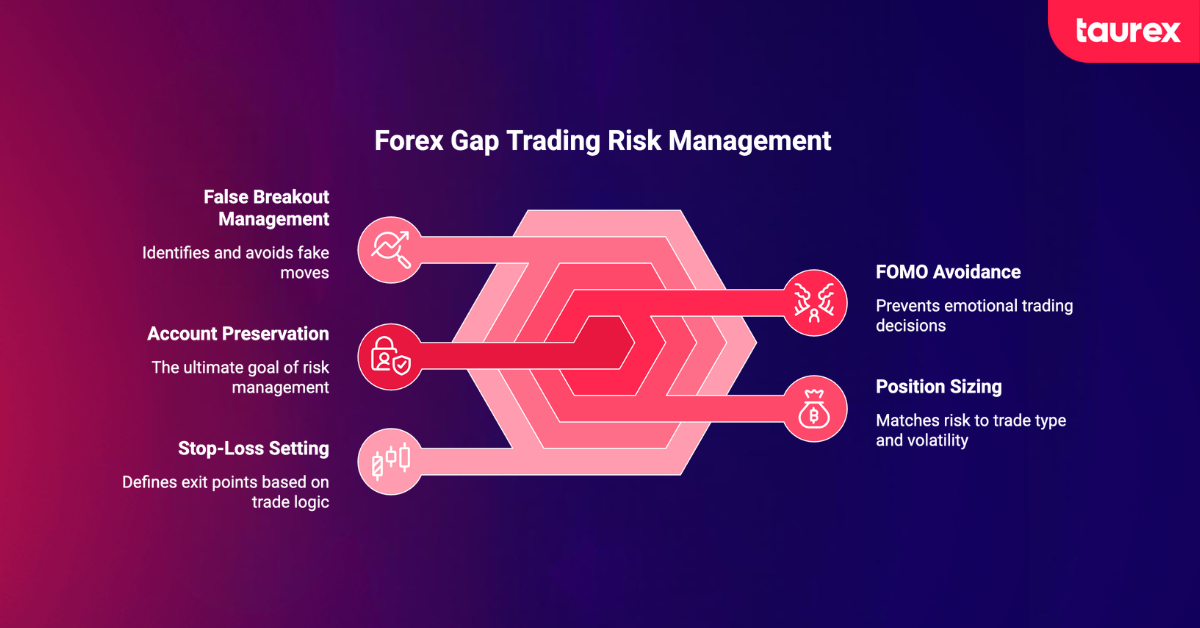 taurex

Forex Gap Trading Risk Management

False Breakout Management

Identifies and avoids fake moves

Account Preservation

The ultimate goal of risk management

Stop-Loss Setting

Defines exit points based on trade logic

FOMO Avoidance

Prevents emotional trading decisions

Position Sizing

Matches risk to trade type and volatility